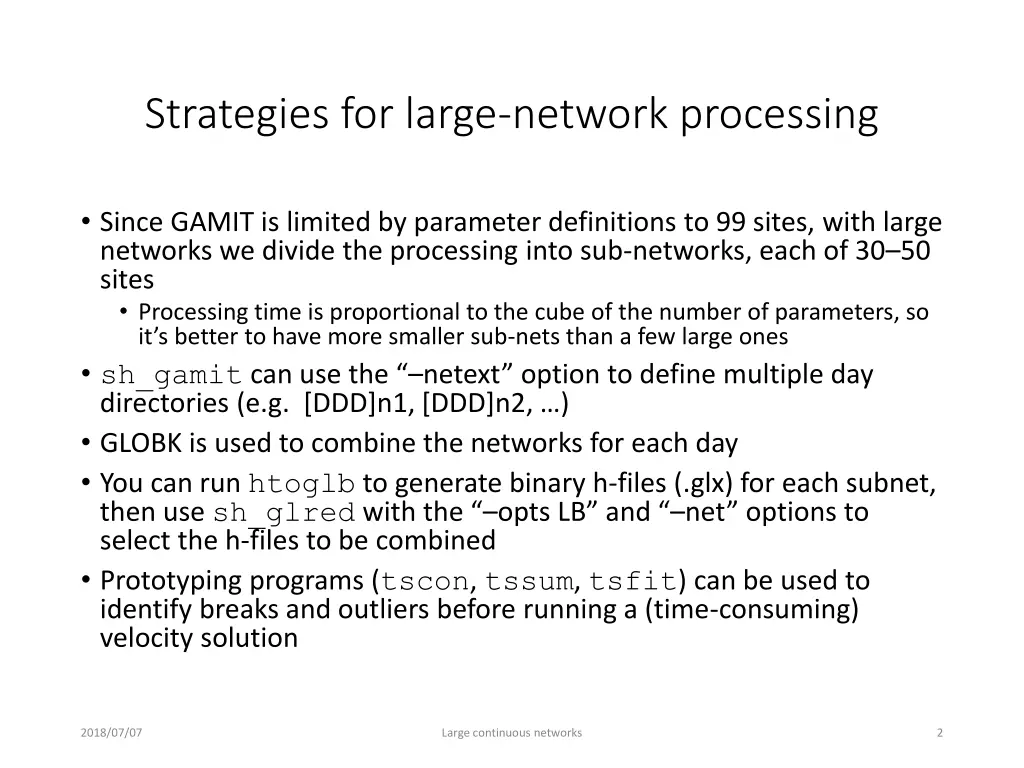 Strategies for large-network processing

• Since GAMIT is limited by parameter definitions to 99 sites, with large networks we divide the processing into sub-networks, each of 30–50 sites
  • Processing time is proportional to the cube of the number of parameters, so it's better to have more smaller sub-nets than a few large ones
• sh_gamit can use the "–netext" option to define multiple day directories (e.g. [DDD]n1, [DDD]n2, …)
• GLOBK is used to combine the networks for each day
• You can run htoglb to generate binary h-files (.glx) for each subnet, then use sh_glred with the "–opts LB" and "–net" options to select the h-files to be combined
• Prototyping programs (tscon, tssum, tsfit) can be used to identify breaks and outliers before running a (time-consuming) velocity solution

2018/07/07

Large continuous networks

2